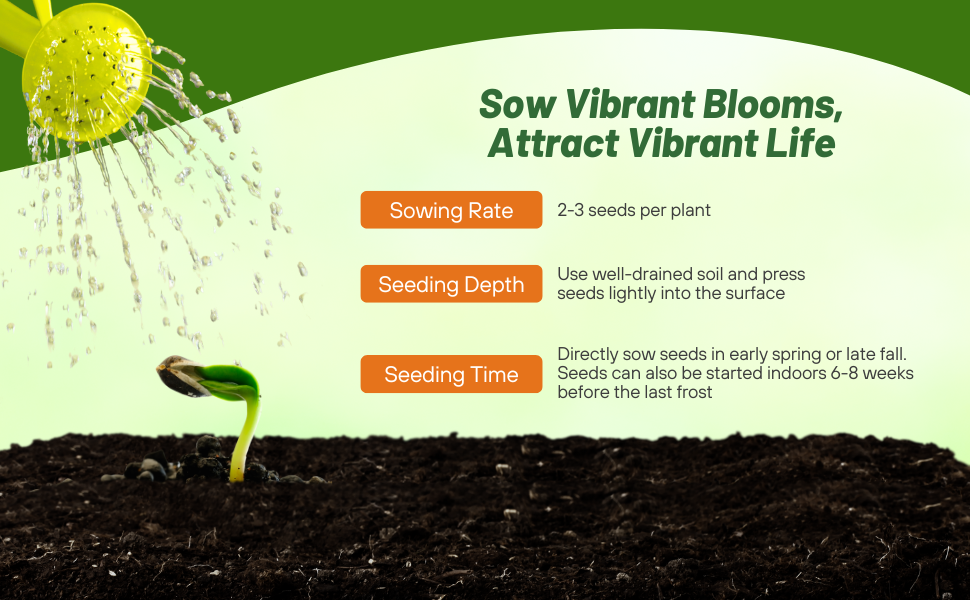 Sow Vibrant Blooms, Attract Vibrant Life

Sowing Rate
2-3 seeds per plant

Seeding Depth
Use well-drained soil and press seeds lightly into the surface

Seeding Time
Directly sow seeds in early spring or late fall. Seeds can also be started indoors 6-8 weeks before the last frost